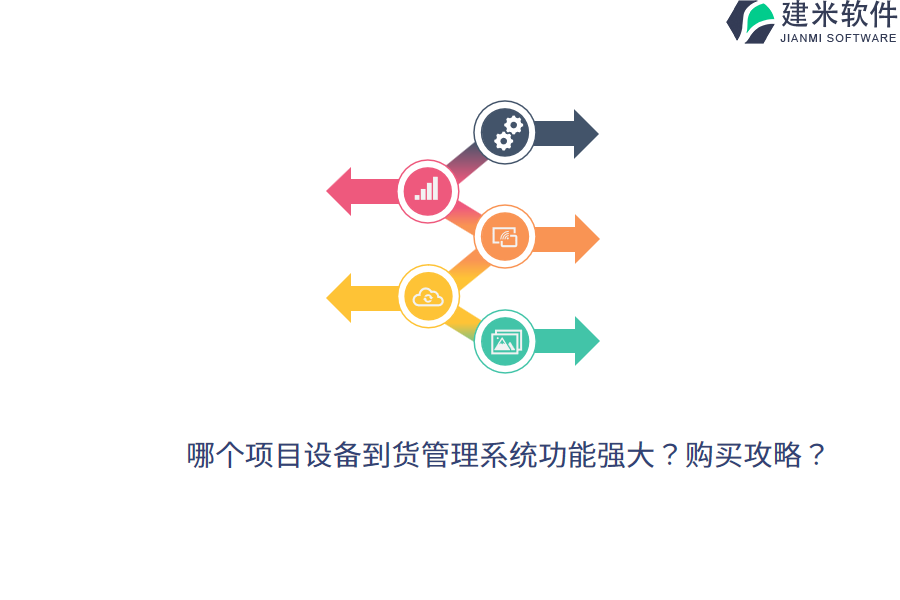 建米软件
JIANMI SOFTWARE

哪个项目设备到货管理系统功能强大？购买攻略？